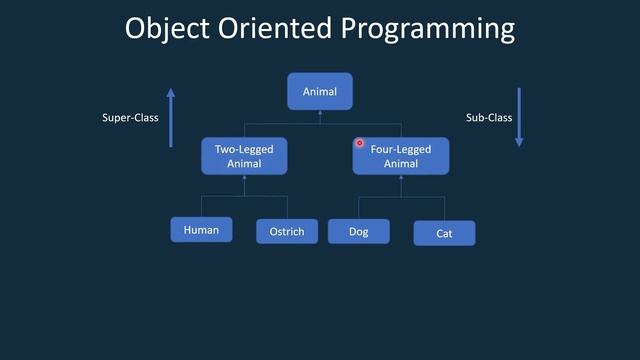 Object Oriented Programming

Super-Class

Animal

Sub-Class

Two-Legged Animal

Four-Legged Animal

Human

Ostrich

Dog

Cat